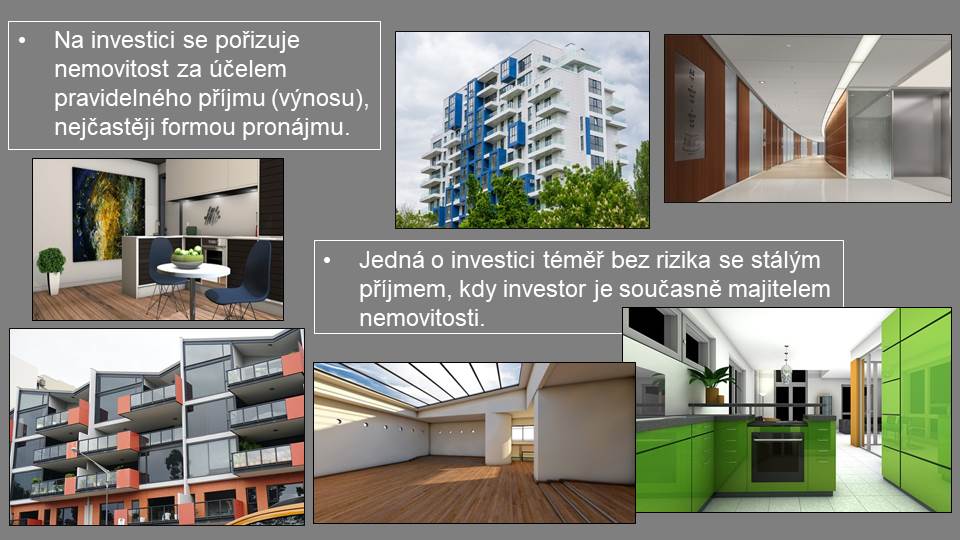 • Na investici se pořizuje nemovitost za účelem pravidelného příjmu (výnosu), nejčastěji formou pronájmu.

• Jedná o investici téměř bez rizika se stálým příjmem, kdy investor je současně majitelem nemovitosti.